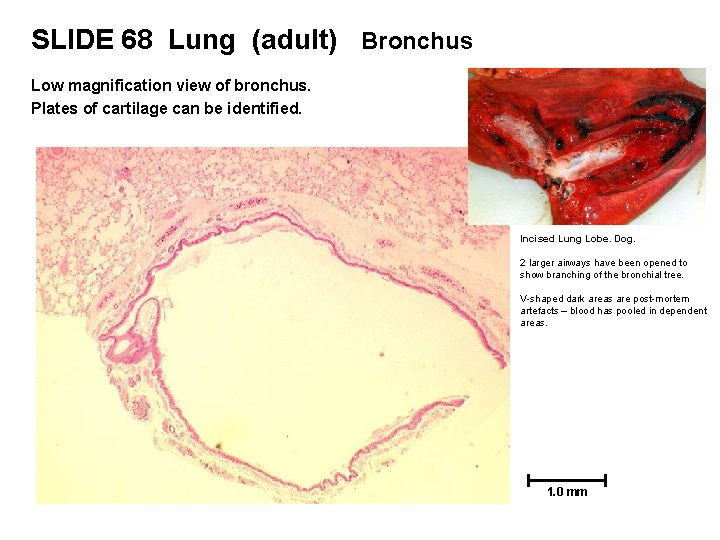 SLIDE 68 Lung (adult) Bronchus

Low magnification view of bronchus.
Plates of cartilage can be identified.

Incised Lung Lobe. Dog.

2 larger airways have been opened to show branching of the bronchial tree.

V-shaped dark areas are post-mortem artefacts – blood has pooled in dependent areas.

1.0 mm